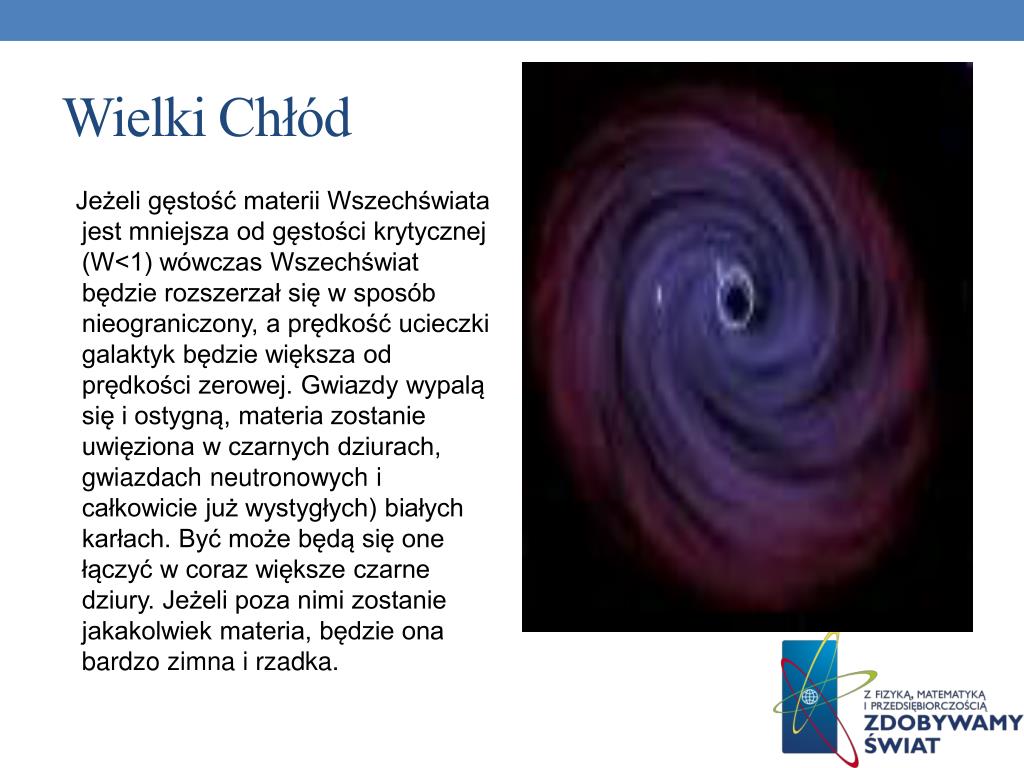 Wielki Chłód

Jeżeli gęstość materii Wszechświata jest mniejsza od gęstości krytycznej (W<1) wówczas Wszechświat będzie rozszerzał się w sposób nieograniczony, a prędkość ucieczki galaktyk będzie większa od prędkości zerowej. Gwiazdy wypalą się i ostygną, materia zostanie uwięziona w czarnych dziurach, gwiazdach neutronowych i całkowicie już wystygłych) białych karłach. Być może będą się one łączyć w coraz większe czarne dziury. Jeżeli poza nimi zostanie jakakolwiek materia, będzie ona bardzo zimna i rzadka.

Z FIZYKĄ, MATEMATYKĄ I PRZEDSIĘBIORCZOŚCIĄ
ZDOBYWAMY ŚWIAT